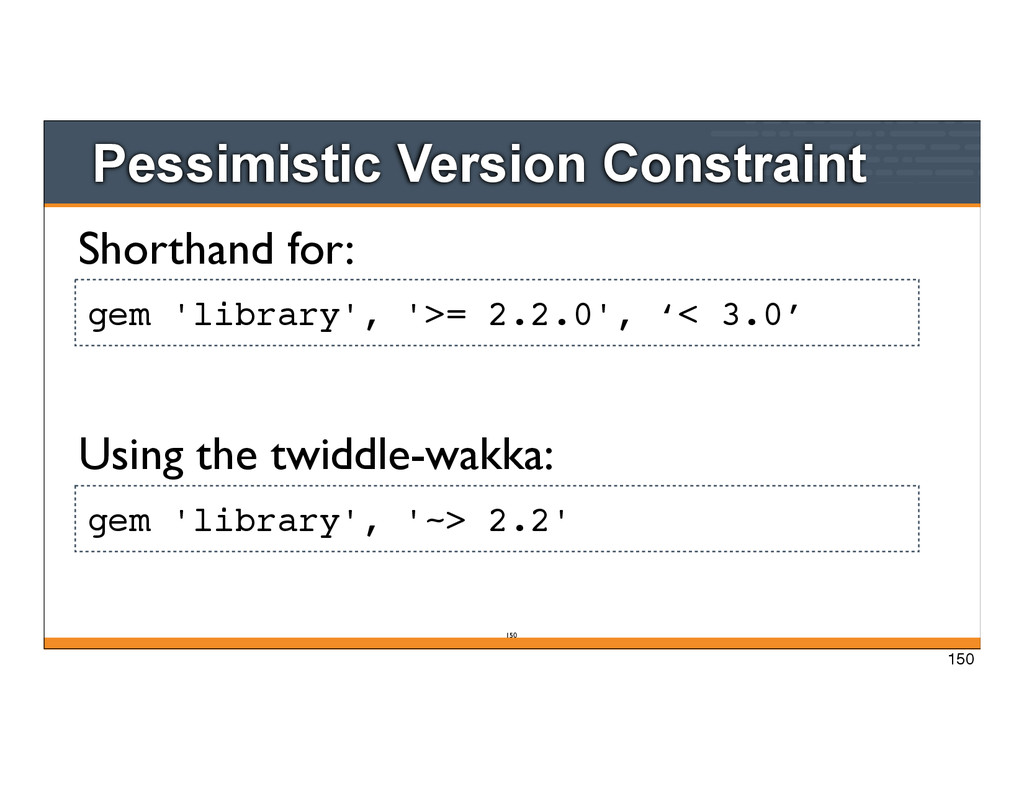 Pessimistic Version Constraint

Shorthand for:

gem 'library', '>= 2.2.0', ‘< 3.0’

Using the twiddle-wakka:

gem 'library', '~> 2.2'

150

150